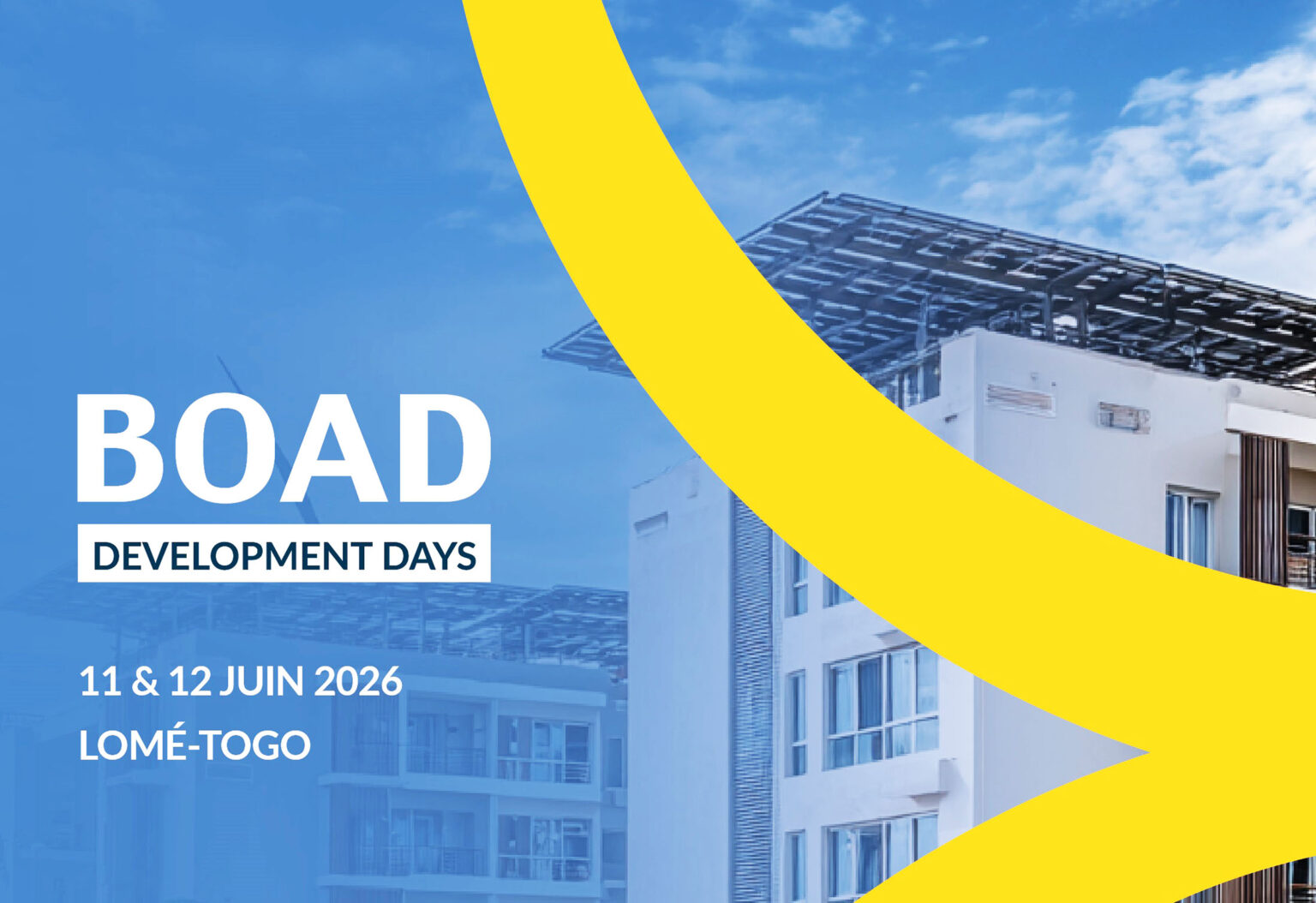 BOAD
DEVELOPMENT DAYS

11 & 12 JUIN 2026
LOMÉ-TOGO